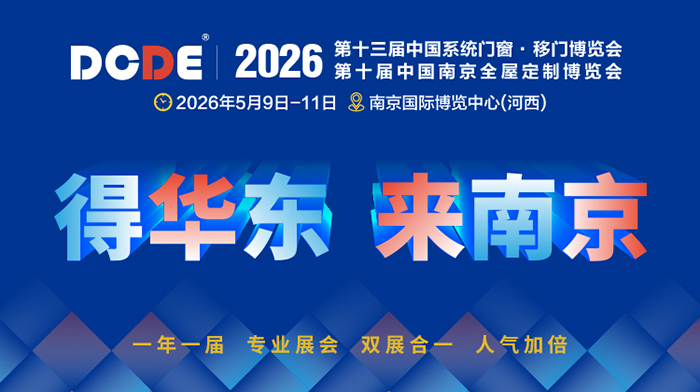 DCDE® 2026 第十三届中国系统门窗·移门博览会
第十届中国南京全屋定制博览会

2026年5月9日-11日 南京国际博览中心(河西)

得华东 来南京

一年一届 专业展会 双展合一 人气加倍